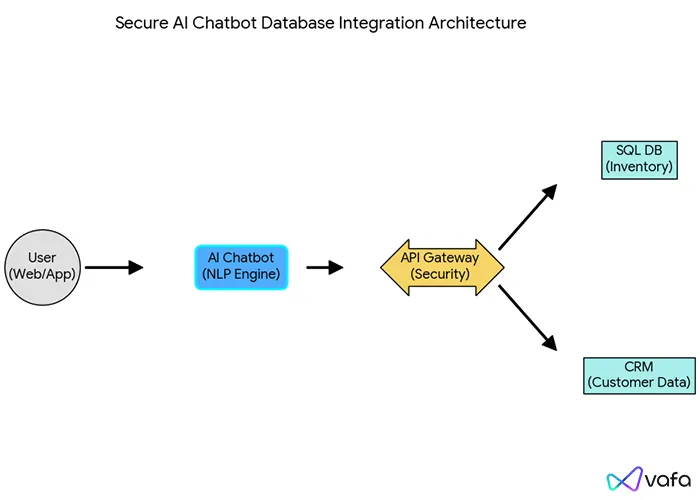 Secure AI Chatbot Database Integration Architecture

User
(Web/App)

AI Chatbot
(NLP Engine)

API Gateway
(Security)

SQL DB
(Inventory)

CRM
(Customer Data)

vafa